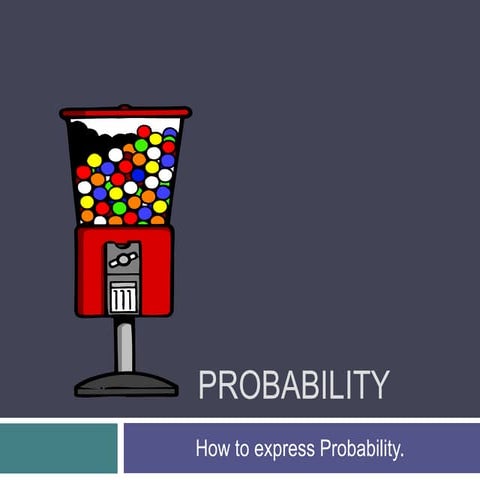 PROBABILITY

How to express Probability.